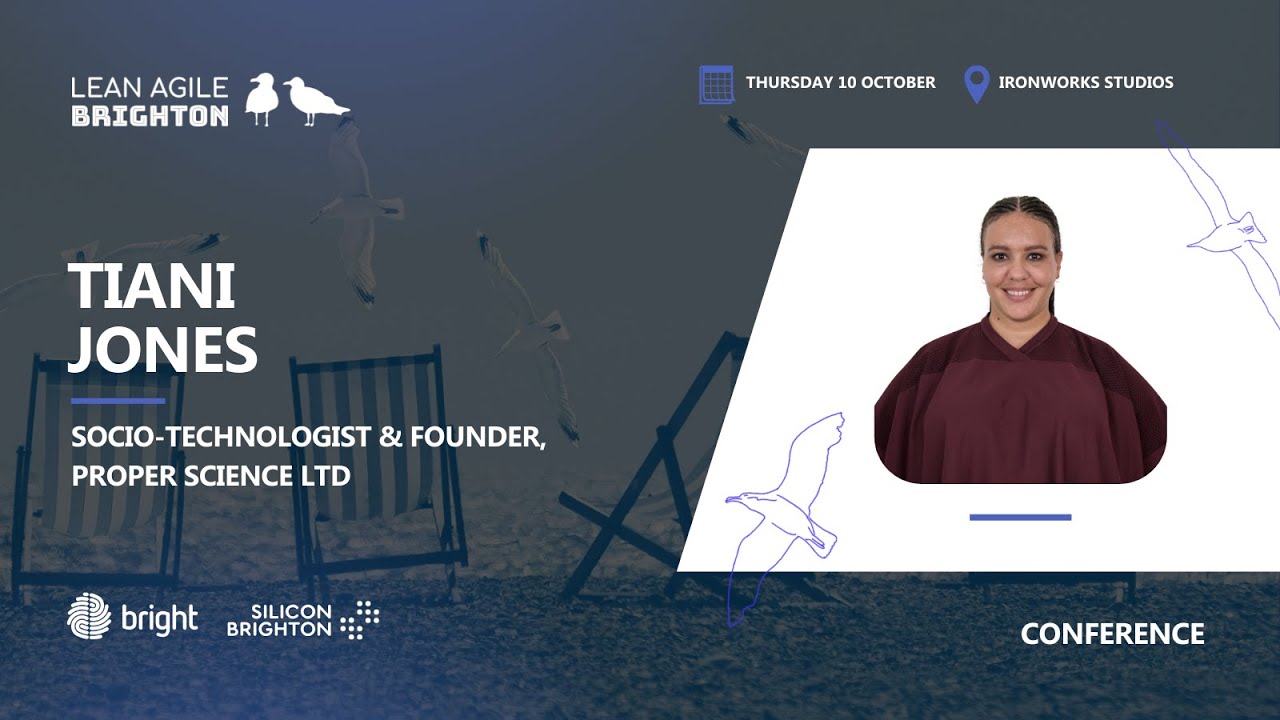 LEAN AGILE
BRIGHTON

THURSDAY 10 OCTOBER

IRONWORKS STUDIOS

TIANI
JONES

SOCIO-TECHNOLOGIST & FOUNDER, PROPER SCIENCE LTD

bright

SILICON
BRIGHTON

CONFERENCE